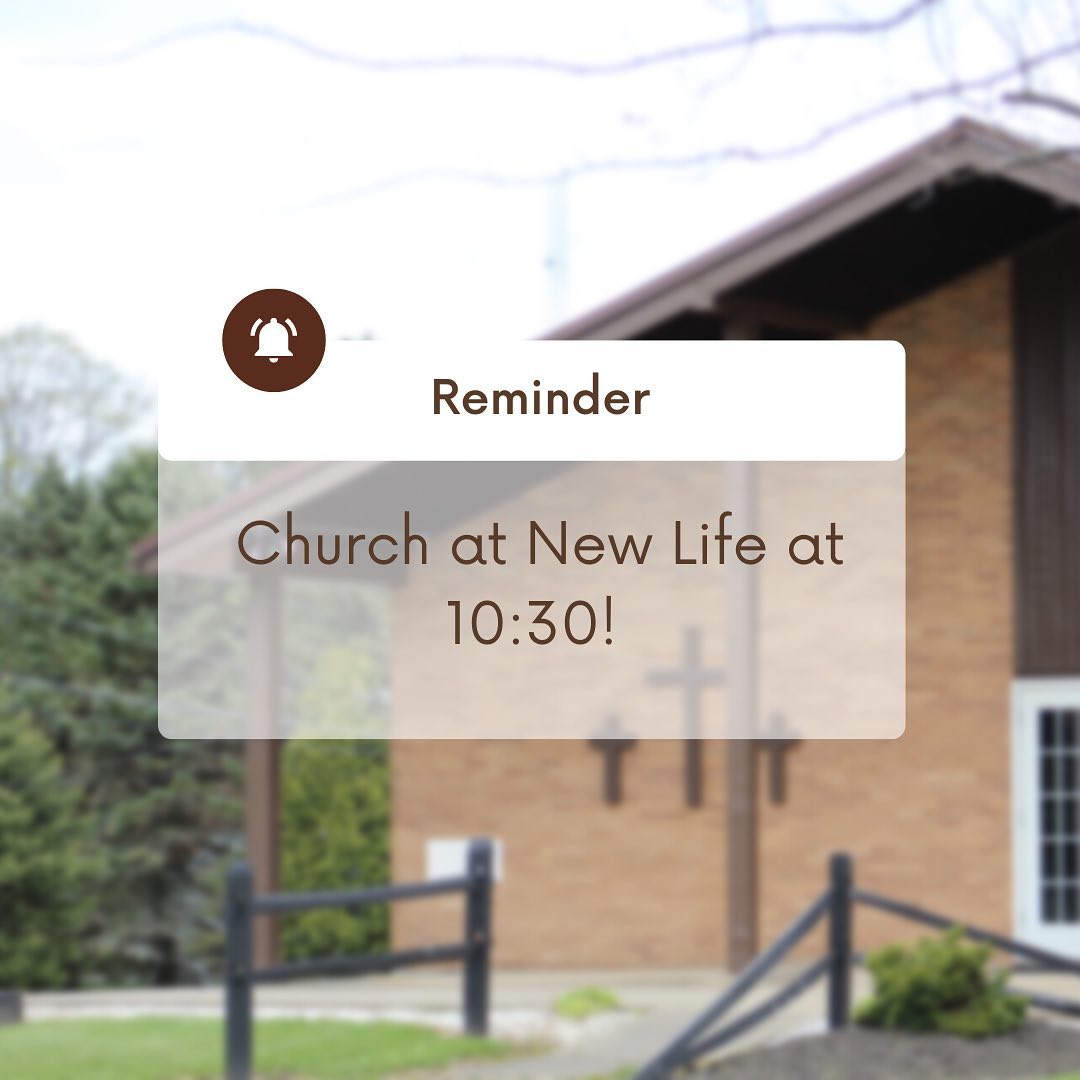 Reminder

Church at New Life at 10:30!